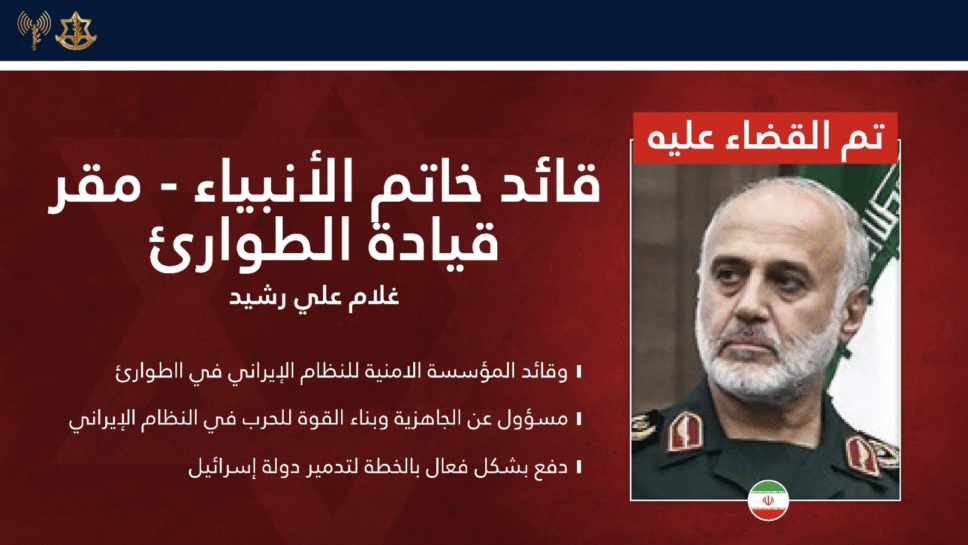 تم القضاء عليه

قائد خاتم الأنبياء - مقر قيادة الطوارئ

غلام علي رشيد

وقائد المؤسسة الامنية للنظام الإيراني في الطوارئ

مسؤول عن الجاهزية وبناء القوة للحرب في النظام الإيراني

دفع بشكل فعال بالخطة لتدمير دولة إسرائيل